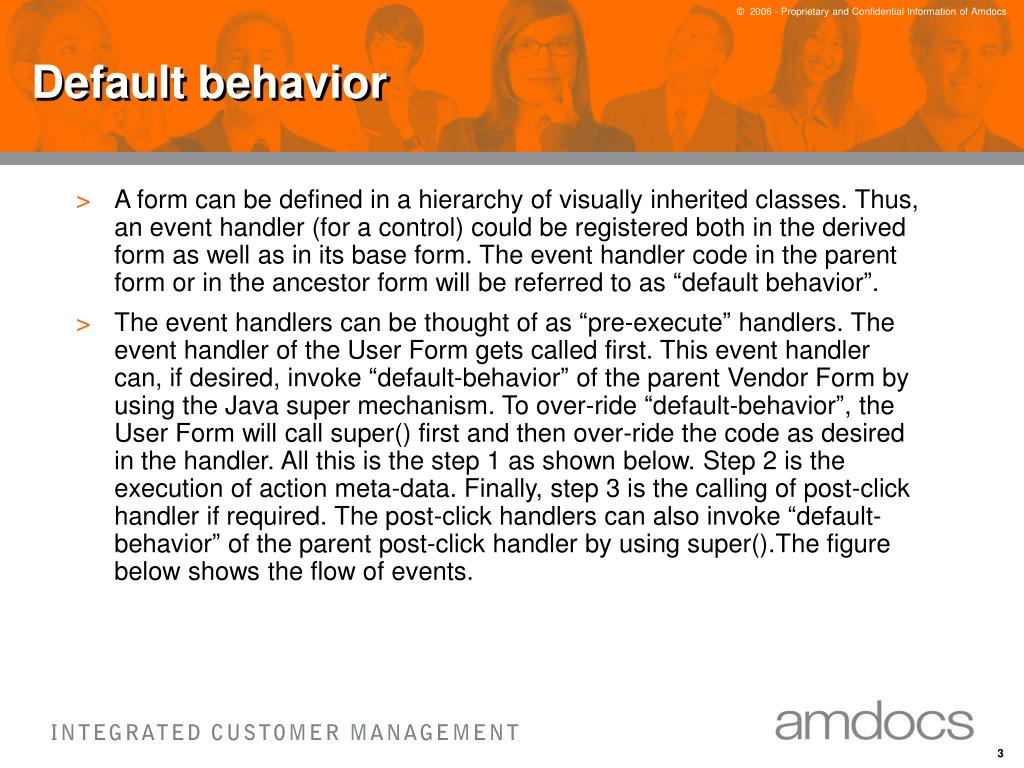 © 2006 - Proprietary and Confidential Information of Amdocs

Default behavior

> A form can be defined in a hierarchy of visually inherited classes. Thus, an event handler (for a control) could be registered both in the derived form as well as in its base form. The event handler code in the parent form or in the ancestor form will be referred to as “default behavior”.

> The event handlers can be thought of as “pre-execute” handlers. The event handler of the User Form gets called first. This event handler can, if desired, invoke “default-behavior” of the parent Vendor Form by using the Java super mechanism. To over-ride “default-behavior”, the User Form will call super() first and then over-ride the code as desired in the handler. All this is the step 1 as shown below. Step 2 is the execution of action meta-data. Finally, step 3 is the calling of post-click handler if required. The post-click handlers can also invoke “default-behavior” of the parent post-click handler by using super().The figure below shows the flow of events.

INTEGRATED CUSTOMER MANAGEMENT

amdocs

3